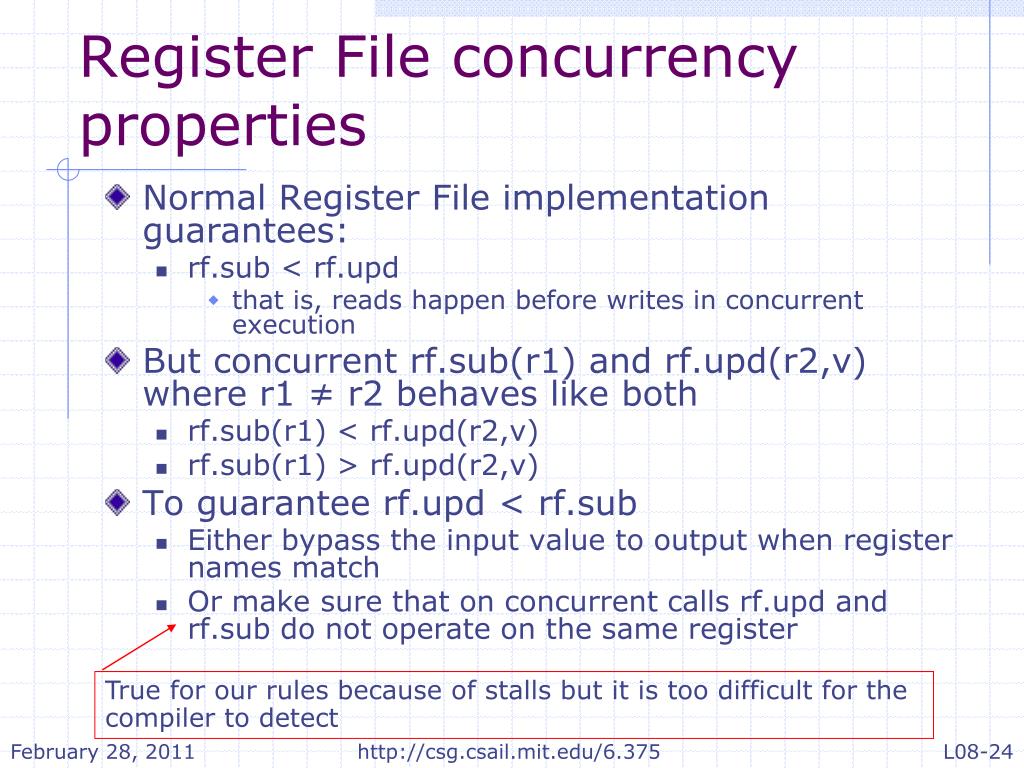 Register File concurrency properties

Normal Register File implementation guarantees:

rf.sub < rf.upd

that is, reads happen before writes in concurrent execution

But concurrent rf.sub(r1) and rf.upd(r2,v) where r1 ≠ r2 behaves like both

rf.sub(r1) < rf.upd(r2,v)

rf.sub(r1) > rf.upd(r2,v)

To guarantee rf.upd < rf.sub

Either bypass the input value to output when register names match

Or make sure that on concurrent calls rf.upd and rf.sub do not operate on the same register

True for our rules because of stalls but it is too difficult for the compiler to detect

February 28, 2011

http://csg.csail.mit.edu/6.375

L08-24